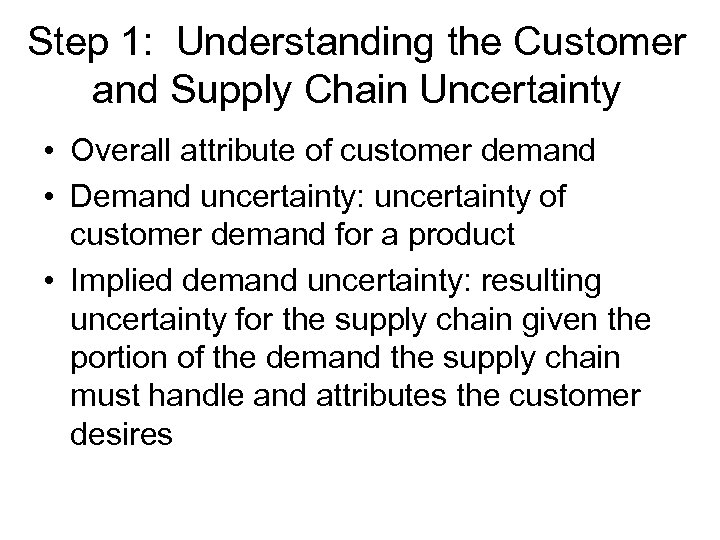 Step 1: Understanding the Customer and Supply Chain Uncertainty

• Overall attribute of customer demand
• Demand uncertainty: uncertainty of customer demand for a product
• Implied demand uncertainty: resulting uncertainty for the supply chain given the portion of the demand the supply chain must handle and attributes the customer desires